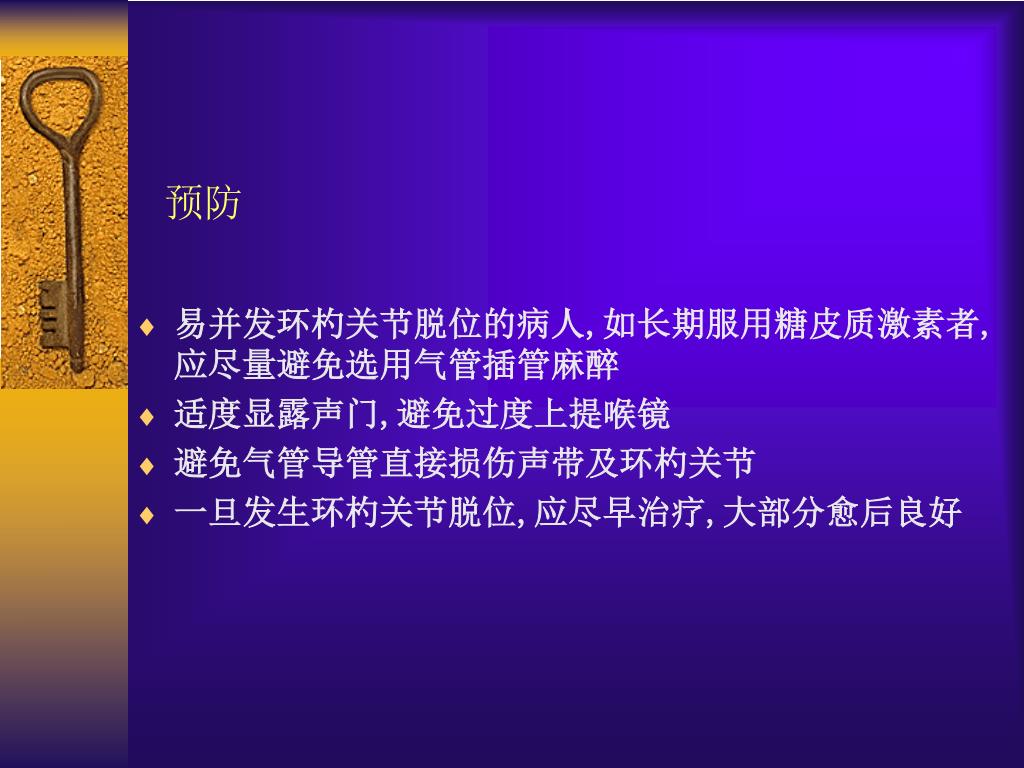 预防

♦ 易并发环杓关节脱位的病人, 如长期服用糖皮质激素者, 应尽量避免选用气管插管麻醉
♦ 适度显露声门, 避免过度上提喉镜
♦ 避免气管导管直接损伤声带及环杓关节
♦ 一旦发生环杓关节脱位, 应尽早治疗, 大部分愈后良好